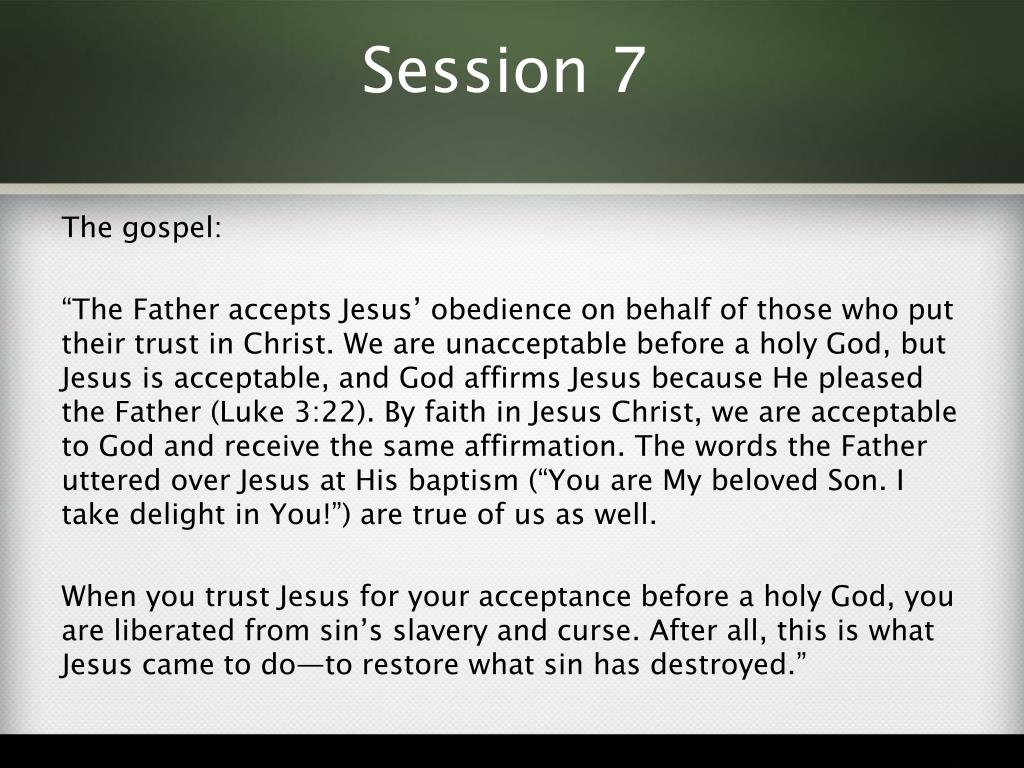 Session 7

The gospel:

“The Father accepts Jesus’ obedience on behalf of those who put their trust in Christ. We are unacceptable before a holy God, but Jesus is acceptable, and God affirms Jesus because He pleased the Father (Luke 3:22). By faith in Jesus Christ, we are acceptable to God and receive the same affirmation. The words the Father uttered over Jesus at His baptism (“You are My beloved Son. I take delight in You!”) are true of us as well.

When you trust Jesus for your acceptance before a holy God, you are liberated from sin’s slavery and curse. After all, this is what Jesus came to do—to restore what sin has destroyed.”